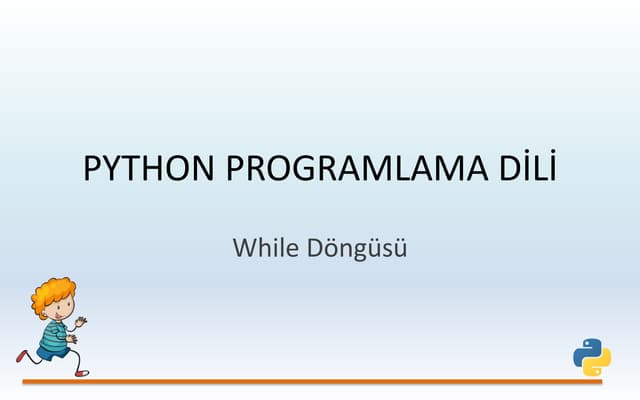 PYTHON PROGRAMLAMA DİLİ

While Döngüsü